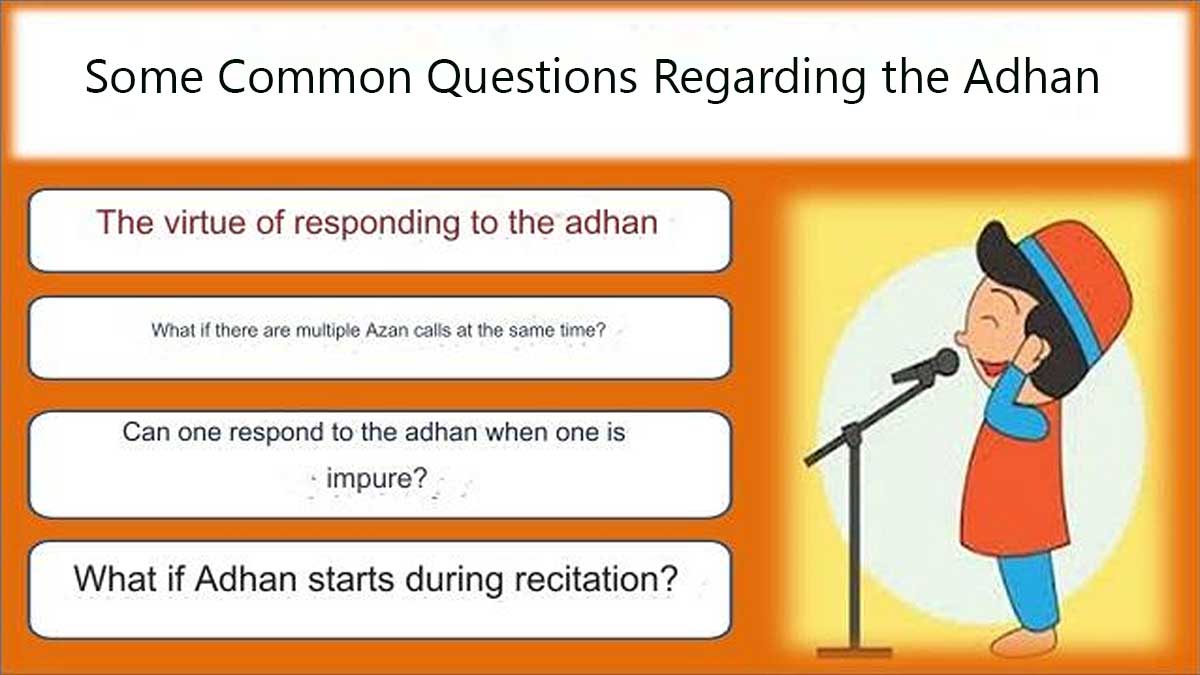 Some Common Questions Regarding the Adhan

The virtue of responding to the adhan

What if there are multiple Azan calls at the same time?

Can one respond to the adhan when one is impure?

What if Adhan starts during recitation?